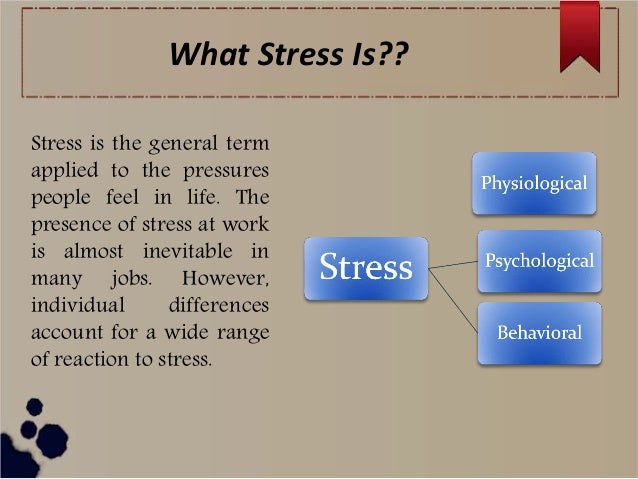 What Stress Is??

Stress is the general term applied to the pressures people feel in life. The presence of stress at work is almost inevitable in many jobs. However, individual differences account for a wide range of reaction to stress.

Stress

Physiological

Psychological

Behavioral